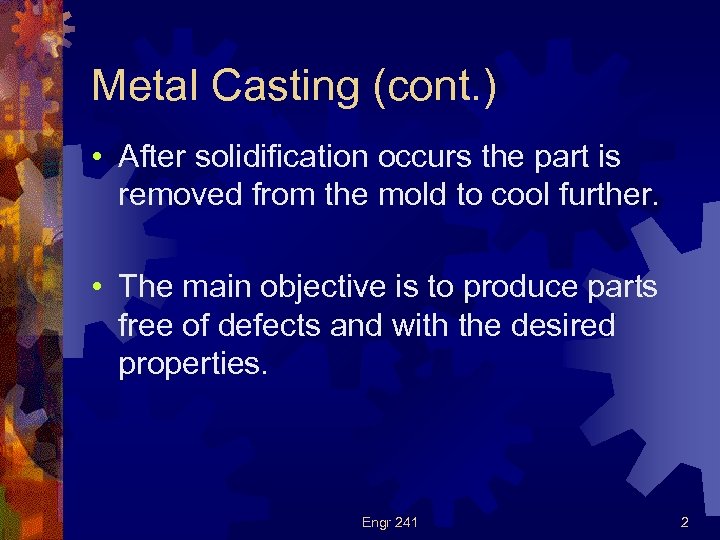 Metal Casting (cont.)

• After solidification occurs the part is removed from the mold to cool further.

• The main objective is to produce parts free of defects and with the desired properties.

Engr 241

2